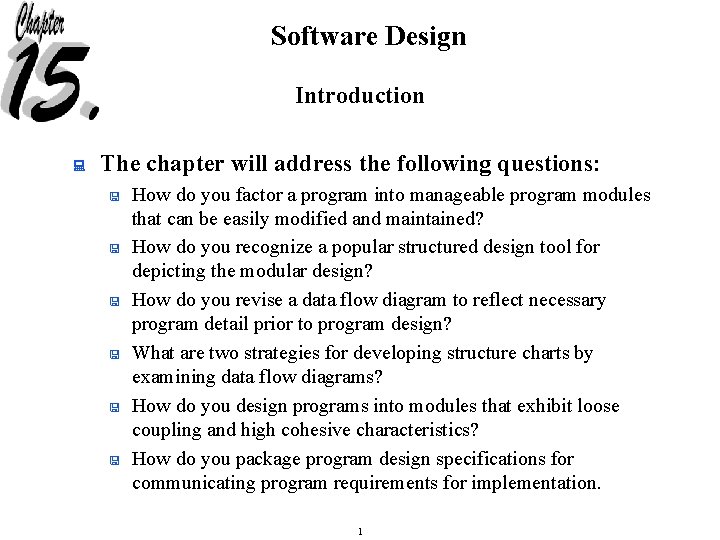 Chapter
15.

Software Design

Introduction

The chapter will address the following questions:

How do you factor a program into manageable program modules that can be easily modified and maintained?

How do you recognize a popular structured design tool for depicting the modular design?

How do you revise a data flow diagram to reflect necessary program detail prior to program design?

What are two strategies for developing structure charts by examining data flow diagrams?

How do you design programs into modules that exhibit loose coupling and high cohesive characteristics?

How do you package program design specifications for communicating program requirements for implementation.

1